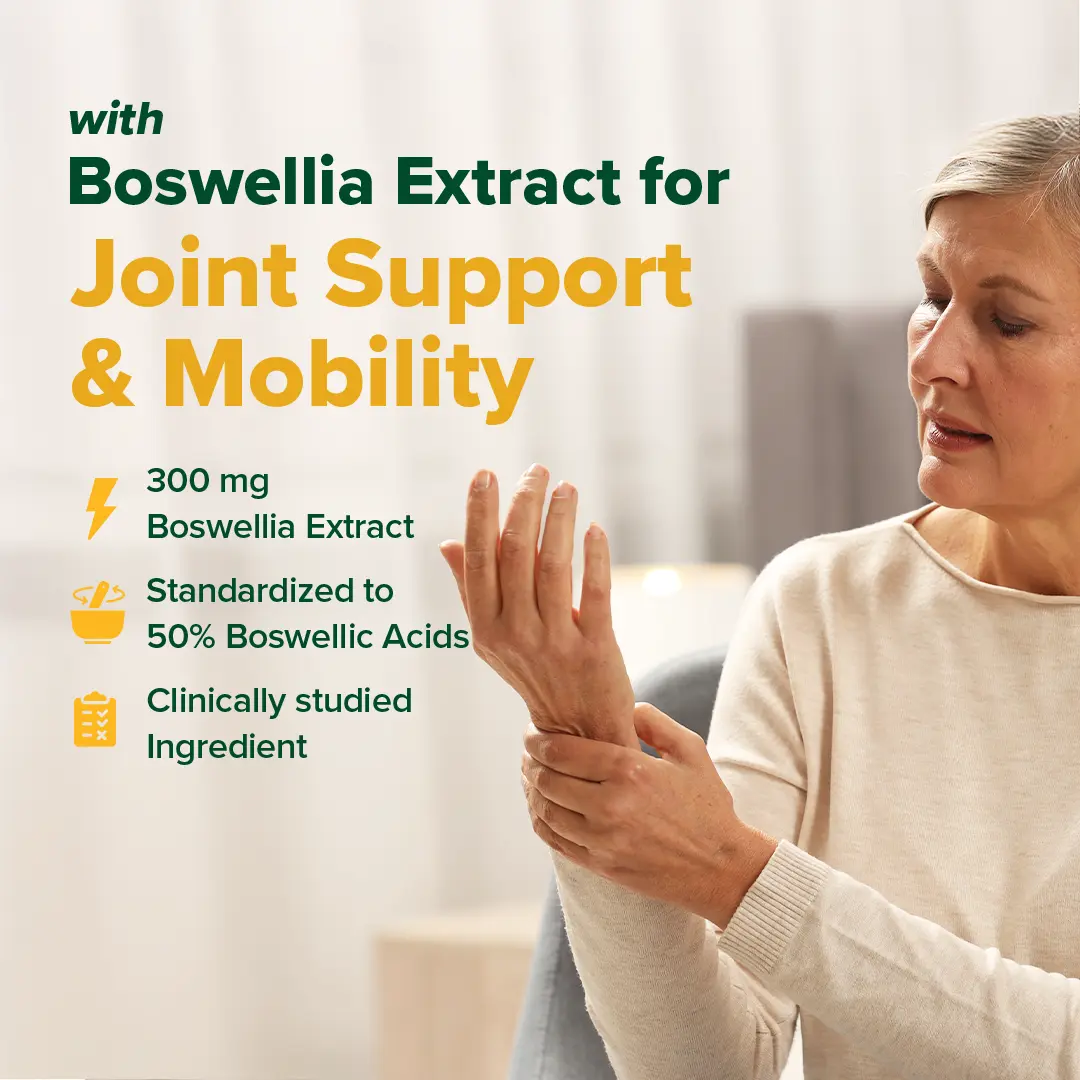 with
Boswellia Extract for
Joint Support
& Mobility

300 mg
Boswellia Extract

Standardized to
50% Boswellic Acids

Clinically studied
Ingredient